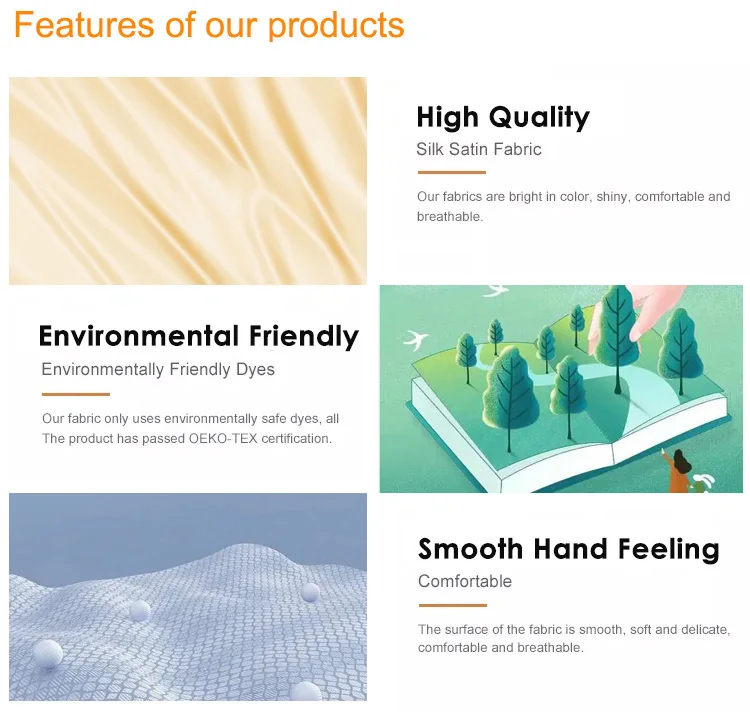 Features of our products

High Quality

Silk Satin Fabric

Our fabrics are bright in color, shiny, comfortable and breathable.

Environmental Friendly

Environmentally Friendly Dyes

Our fabric only uses environmentally safe dyes, all The product has passed OEKO-TEX certification.

Smooth Hand Feeling

Comfortable

The surface of the fabric is smooth, soft and delicate, comfortable and breathable.